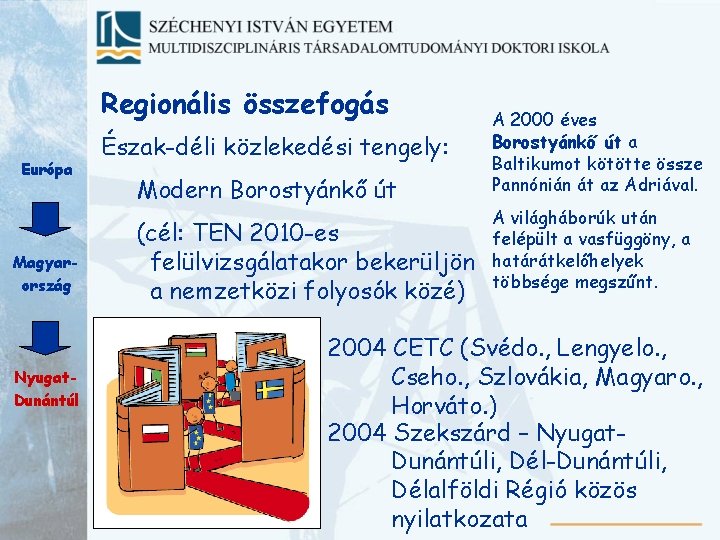 SZÉCHENYI ISTVÁN EGYETEM
MULTIDISZCIPLINÁRIS TÁRSADALOMTUDOMÁNYI DOKTORI ISKOLA

Európa

Magyarország

Nyugat-Dunántúl

Regionális összefogás

Észak-déli közlekedési tengely:

Modern Borostyánkő út

(cél: TEN 2010-es felülvizsgálatakor bekerüljön a nemzetközi folyosók közé)

A 2000 éves Borostyánkő út a Baltikumot kötötte össze Pannónián át az Adriával.

A világháborúk után felépült a vasfüggöny, a határátkelőhelyek többsége megszűnt.

2004 CETC (Svédo., Lengyelo., Cseho., Szlovákia, Magyaro., Horváto.)
2004 Szekszárd – Nyugat-Dunántúli, Dél-Dunántúli, Délalföldi Régió közös nyilatkozata